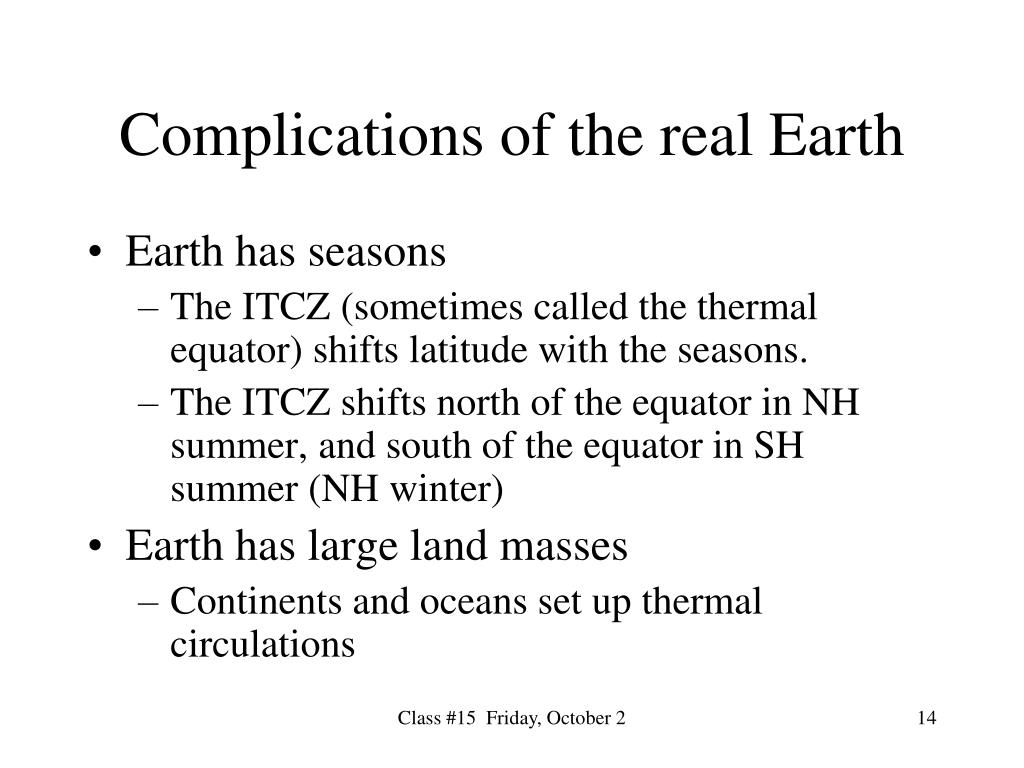 Complications of the real Earth

• Earth has seasons
– The ITCZ (sometimes called the thermal equator) shifts latitude with the seasons.
– The ITCZ shifts north of the equator in NH summer, and south of the equator in SH summer (NH winter)

• Earth has large land masses
– Continents and oceans set up thermal circulations

Class #15 Friday, October 2

14